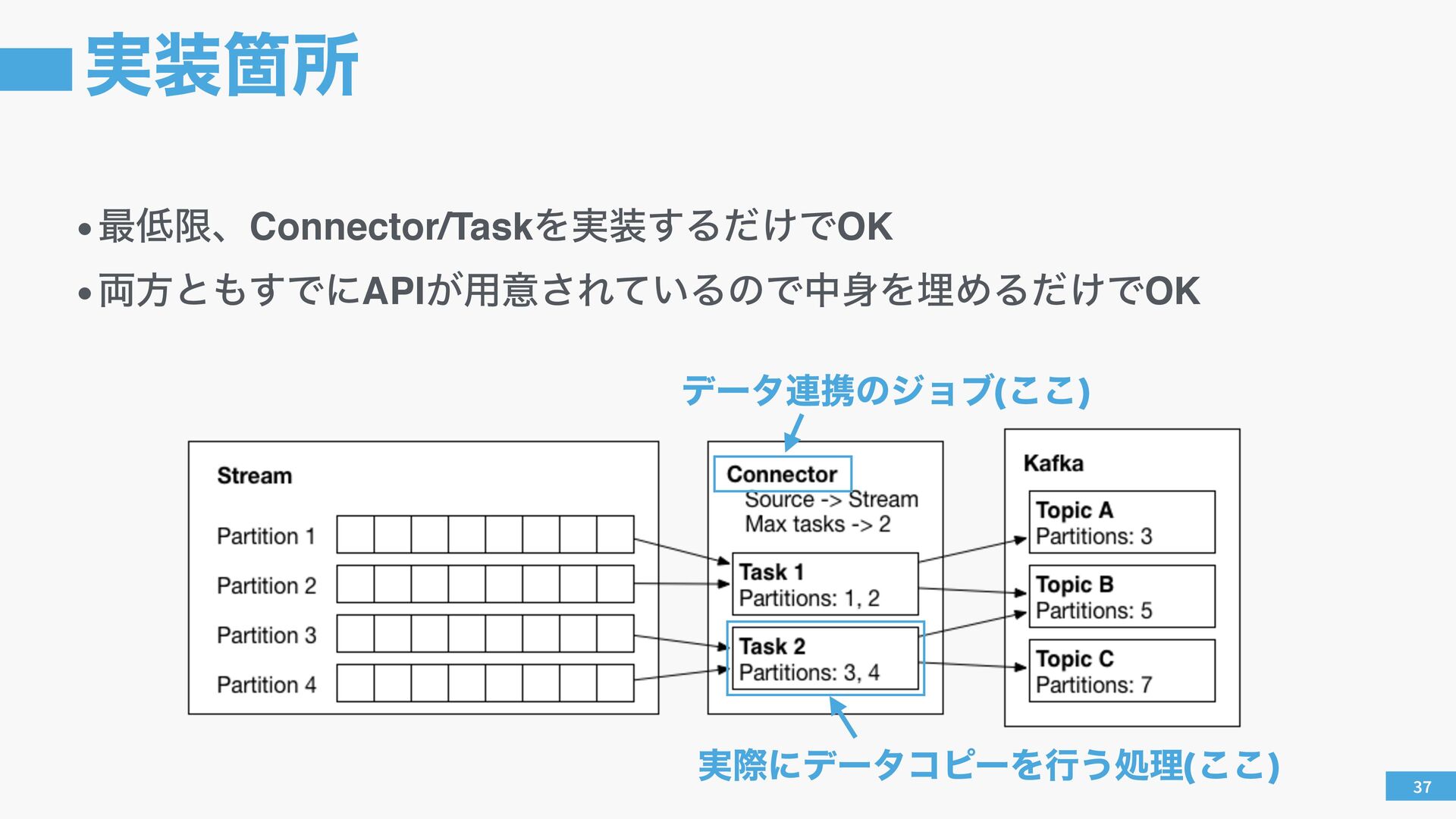 実装箇所

• 最低限、Connector/Taskを実装するだけでOK

• 両方ともすでにAPIが用意されているので中身を埋めるだけでOK

データ連携のジョブ(ここ)

Stream

Partition 1

Partition 2

Partition 3

Partition 4

Connector
Source -> Stream
Max tasks -> 2

Task 1
Partitions: 1, 2

Task 2
Partitions: 3, 4

Kafka

Topic A
Partitions: 3

Topic B
Partitions: 5

Topic C
Partitions: 7

実際にデータコピーを行う処理(ここ)

37